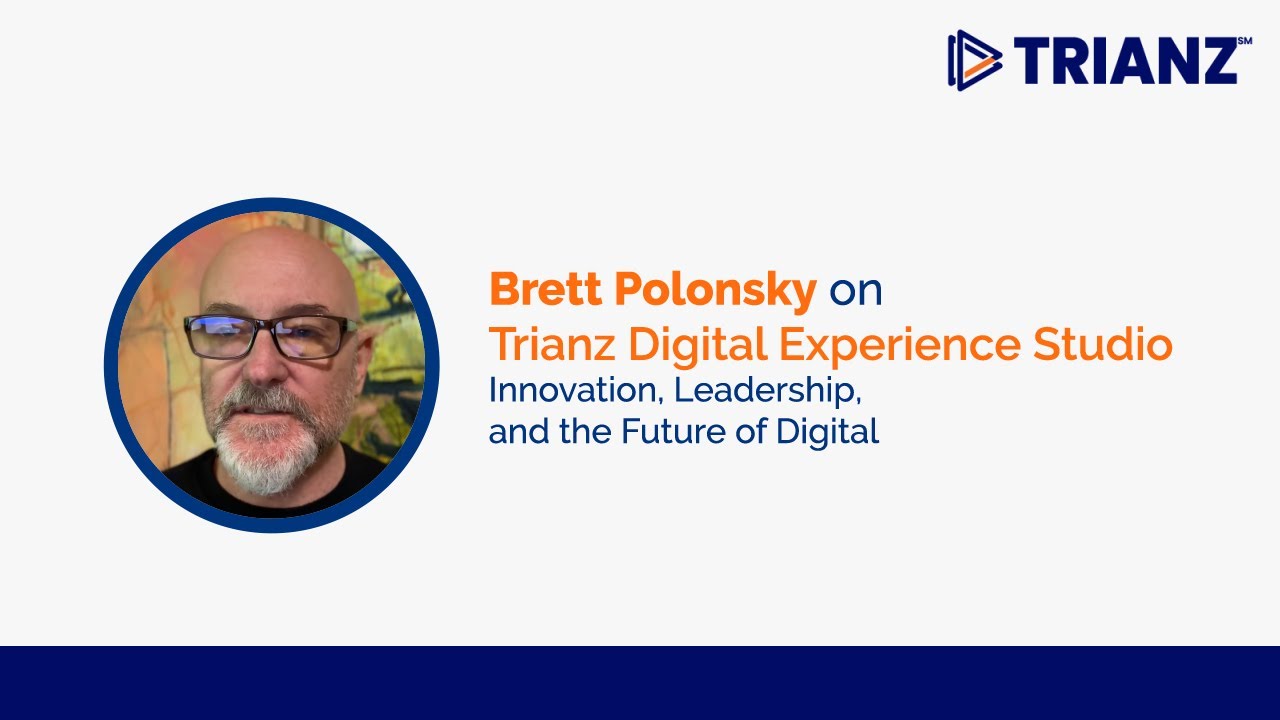 TRIANZ℠

Brett Polonsky on
Trianz Digital Experience Studio
Innovation, Leadership,
and the Future of Digital